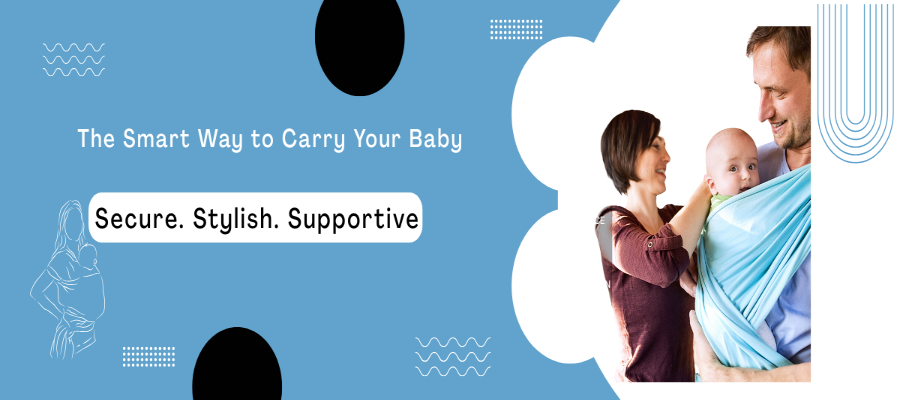 The Smart Way to Carry Your Baby

Secure. Stylish. Supportive